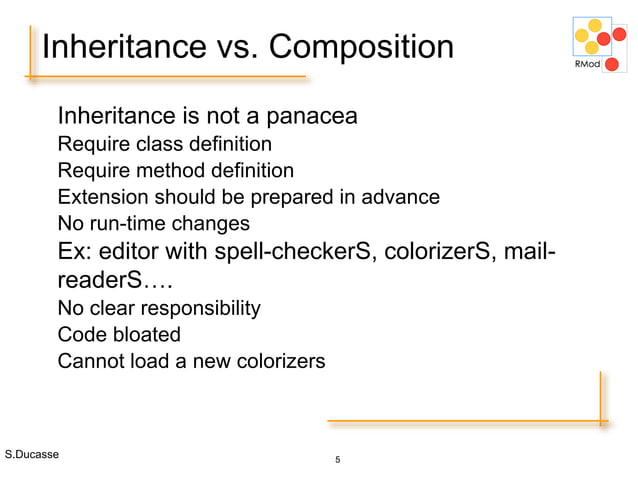 Inheritance vs. Composition

RMod

Inheritance is not a panacea
Require class definition
Require method definition
Extension should be prepared in advance
No run-time changes
Ex: editor with spell-checkerS, colorizerS, mail-readerS….
No clear responsibility
Code bloated
Cannot load a new colorizers

S.Ducasse

5